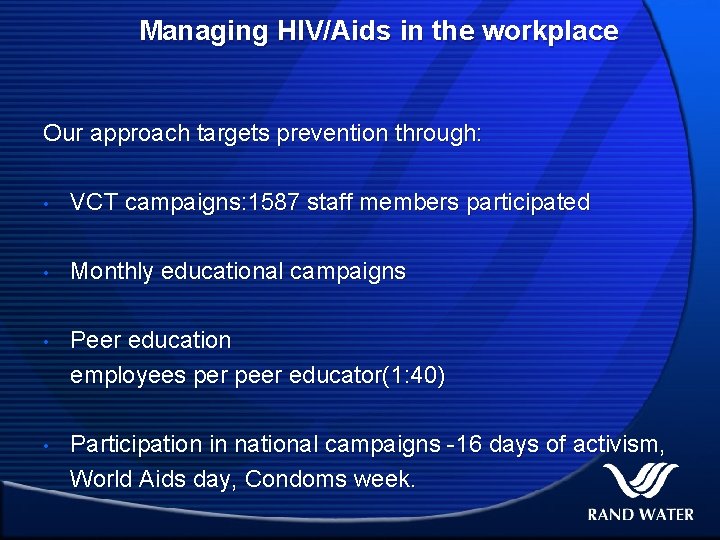 Managing HIV/Aids in the workplace

Our approach targets prevention through:

• VCT campaigns:1587 staff members participated

• Monthly educational campaigns

• Peer education
employees per peer educator(1:40)

• Participation in national campaigns -16 days of activism, World Aids day, Condoms week.

RAND WATER